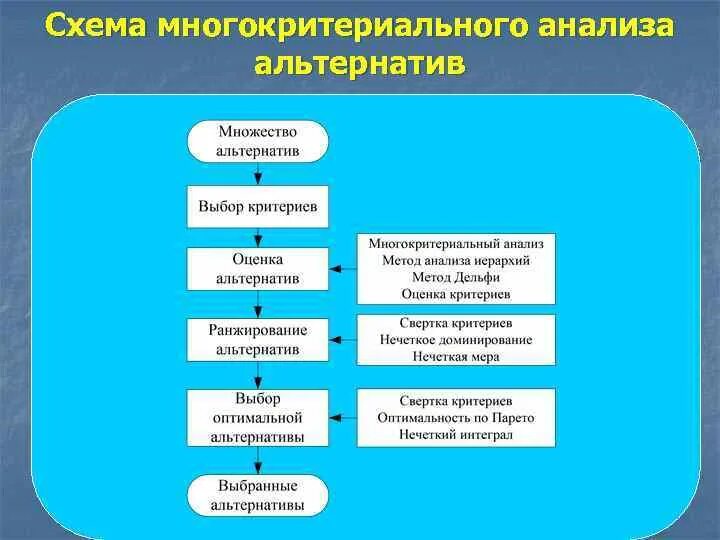 Схема многокритериального анализа альтернатив

Множество альтернатив

Выбор критериев

Оценка альтернатив

Многокритериальный анализ
Метод анализа иерархий
Метод Дельфи
Оценка критериев

Ранжирование альтернатив

Свертка критериев
Нечеткое доминирование
Нечеткая мера

Выбор оптимальной альтернативы

Свертка критериев
Оптимальность по Парето
Нечеткий интеграл

Выбранные альтернативы